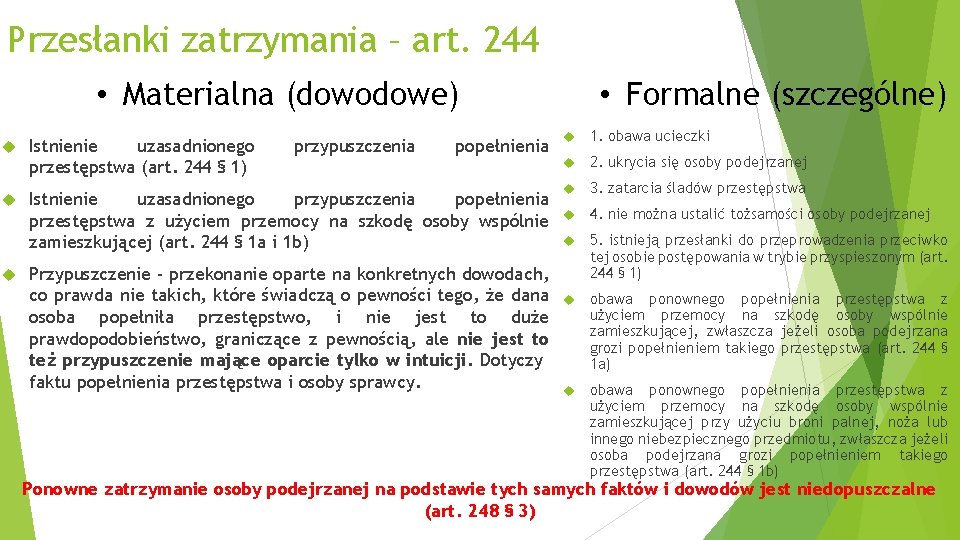 Przesłanki zatrzymania – art. 244

• Materialna (dowodowe)

Istnienie uzasadnionego przypuszczenia popełnienia przestępstwa (art. 244 § 1)

Istnienie uzasadnionego przypuszczenia popełnienia przestępstwa z użyciem przemocy na szkodę osoby wspólnie zamieszkującej (art. 244 § 1a i 1b)

Przypuszczenie - przekonanie oparte na konkretnych dowodach, co prawda nie takich, które świadczą o pewności tego, że dana osoba popełniła przestępstwo, i nie jest to duże prawdopodobieństwo, graniczące z pewnością, ale nie jest to też przypuszczenie mające oparcie tylko w intuicji. Dotyczy faktu popełnienia przestępstwa i osoby sprawcy.

• Formalne (szczególne)

1. obawa ucieczki

2. ukrycia się osoby podejrzanej

3. zatarcia śladów przestępstwa

4. nie można ustalić tożsamości osoby podejrzanej

5. istnieją przesłanki do przeprowadzenia przeciwko tej osobie postępowania w trybie przyspieszonym (art. 244 § 1)

obawa ponownego popełnienia przestępstwa z użyciem przemocy na szkodę osoby wspólnie zamieszkującej, zwłaszcza jeżeli osoba podejrzana grozi popełnieniem takiego przestępstwa (art. 244 § 1a)

obawa ponownego popełnienia przestępstwa z użyciem przemocy na szkodę osoby wspólnie zamieszkującej przy użyciu broni palnej, noża lub innego niebezpiecznego przedmiotu, zwłaszcza jeżeli osoba podejrzana grozi popełnieniem takiego przestępstwa (art. 244 § 1b)

Ponowne zatrzymanie osoby podejrzanej na podstawie tych samych faktów i dowodów jest niedopuszczalne (art. 248 § 3)